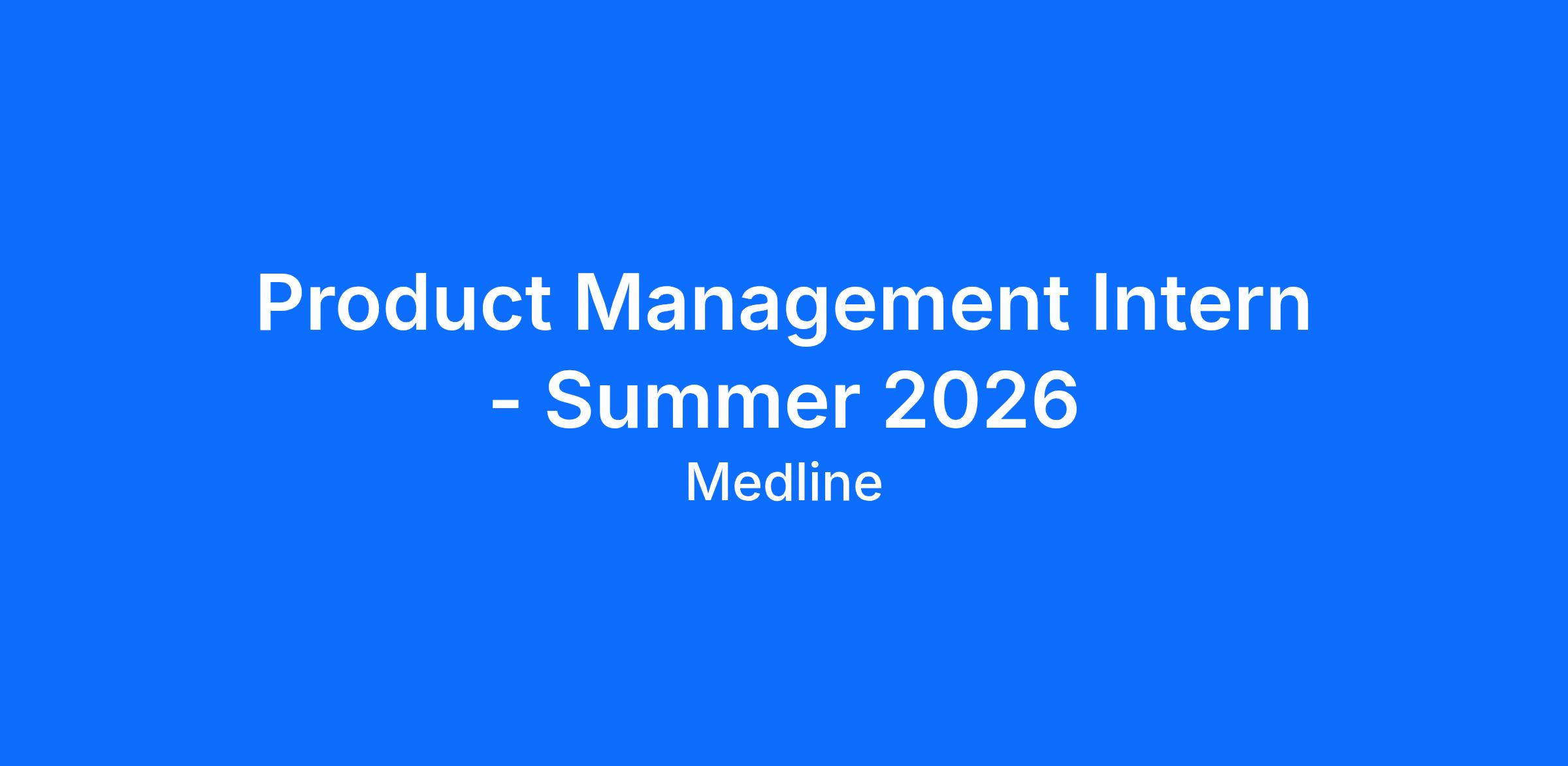 Product Management Intern - Summer 2026

Medline